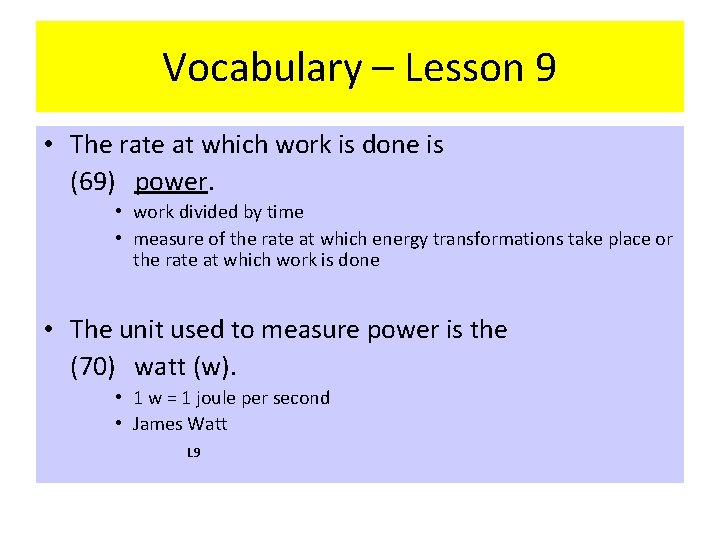 Vocabulary – Lesson 9

• The rate at which work is done is (69) power.
  • work divided by time
  • measure of the rate at which energy transformations take place or the rate at which work is done

• The unit used to measure power is the (70) watt (w).
  • 1 w = 1 joule per second
  • James Watt

L9